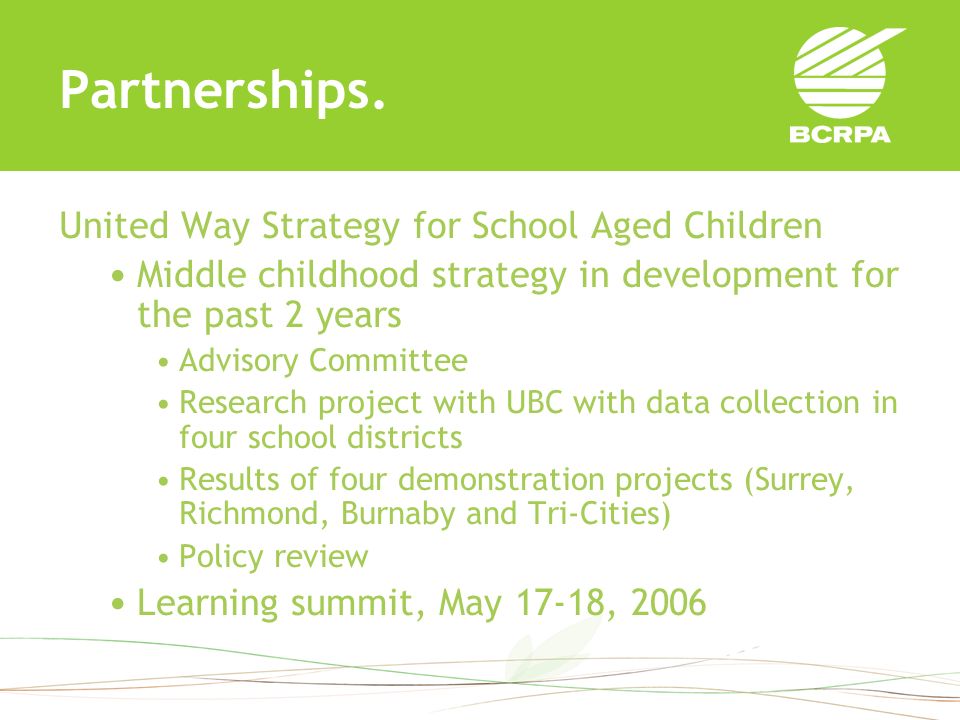 Partnerships.

BCRPA

United Way Strategy for School Aged Children

• Middle childhood strategy in development for the past 2 years
  • Advisory Committee
  • Research project with UBC with data collection in four school districts
  • Results of four demonstration projects (Surrey, Richmond, Burnaby and Tri-Cities)
  • Policy review
• Learning summit, May 17-18, 2006